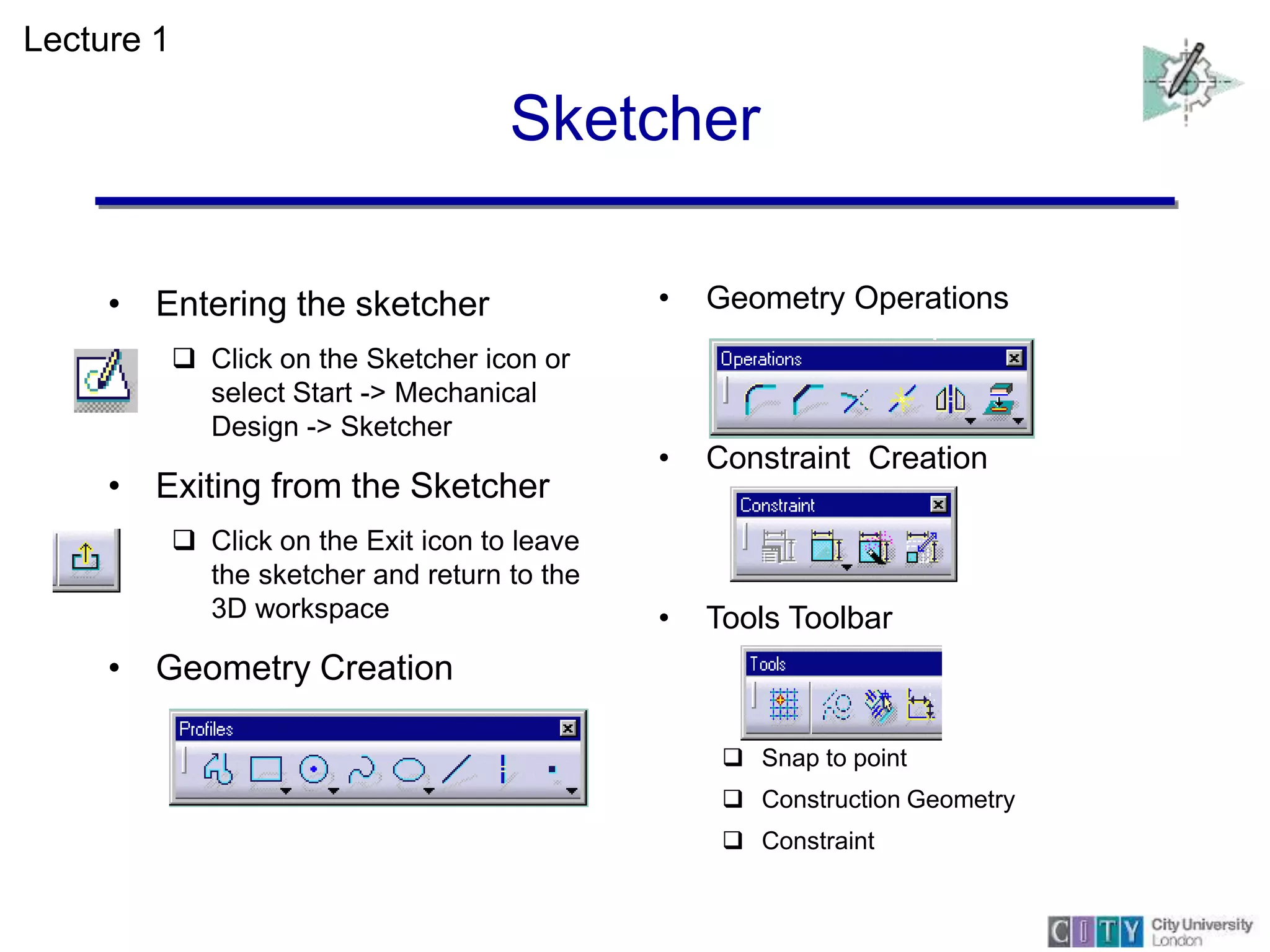 Lecture 1

Sketcher

• Entering the sketcher

❑ Click on the Sketcher icon or select Start -> Mechanical Design -> Sketcher

• Exiting from the Sketcher

❑ Click on the Exit icon to leave the sketcher and return to the 3D workspace

• Geometry Creation

Profiles

• Geometry Operations

Operations

• Constraint Creation

Constraint

• Tools Toolbar

Tools

❑ Snap to point

❑ Construction Geometry

❑ Constraint

CITY City University London